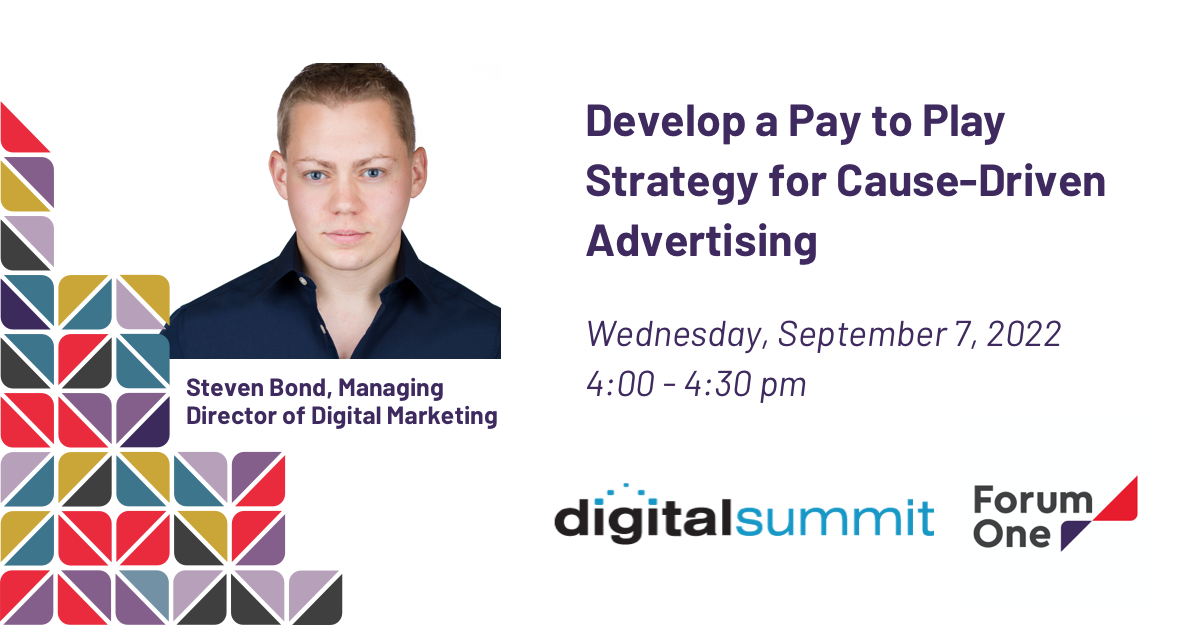 Steven Bond, Managing Director of Digital Marketing

Develop a Pay to Play Strategy for Cause-Driven Advertising

Wednesday, September 7, 2022
4:00 - 4:30 pm

digitalsummit

Forum One